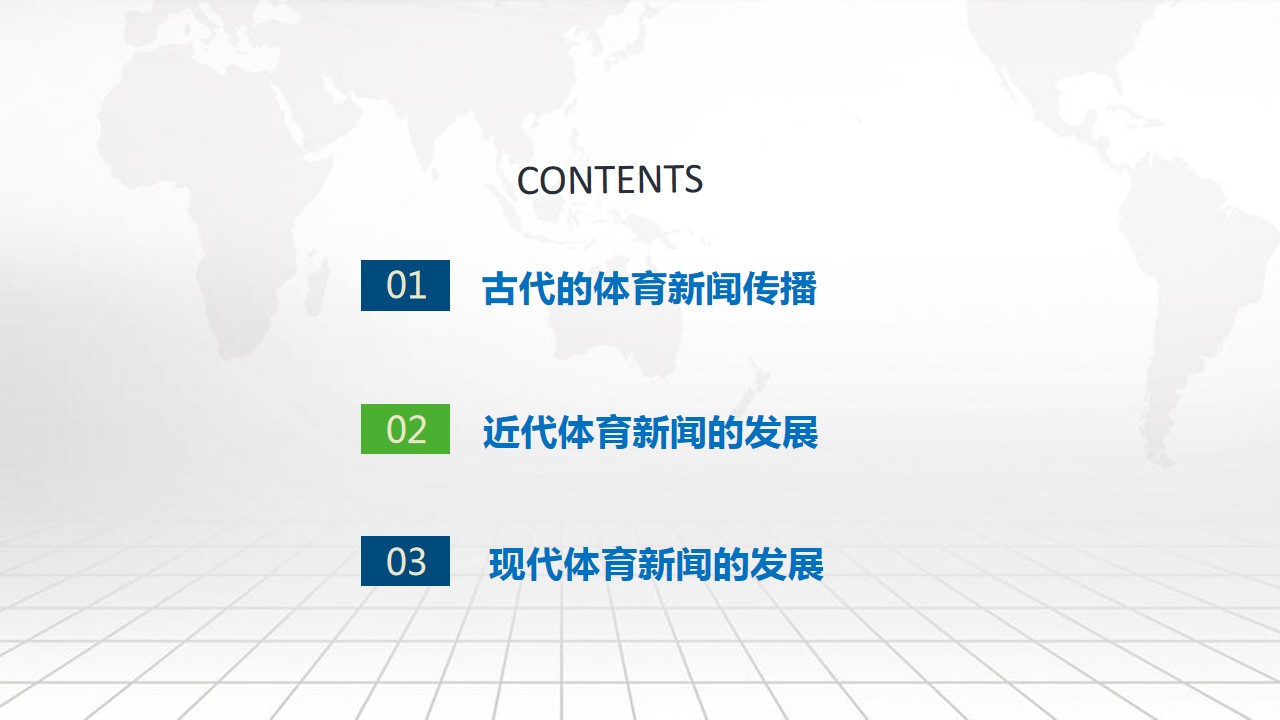 CONTENTS

01 古代的体育新闻传播

02 近代体育新闻的发展

03 现代体育新闻的发展